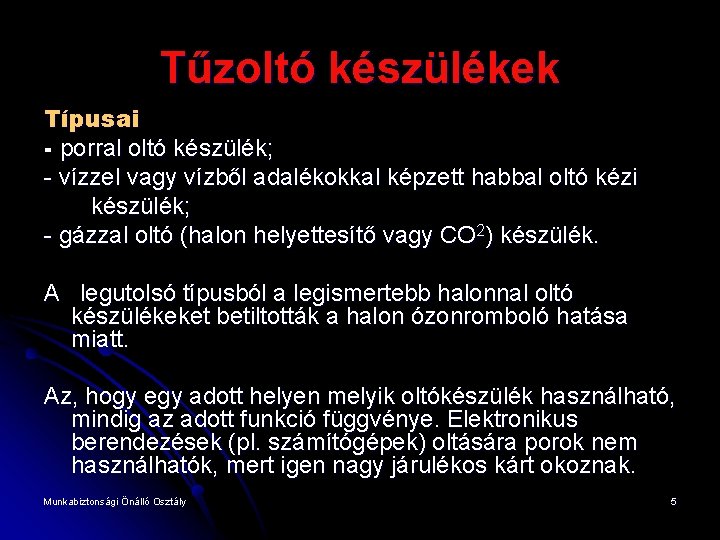 Tűzoltó készülékek

Típusai

- porral oltó készülék;

- vízzel vagy vízből adalékokkal képzett habbal oltó kézi készülék;

- gázzal oltó (halon helyettesítő vagy $CO^2$) készülék.

A legutolsó típusból a legismertebb halonnal oltó készülékeket betiltották a halon ózonromboló hatása miatt.

Az, hogy egy adott helyen melyik oltókészülék használható, mindig az adott funkció függvénye. Elektronikus berendezések (pl. számítógépek) oltására porok nem használhatók, mert igen nagy járulékos kárt okoznak.

Munkabiztonsági Önálló Osztály

5